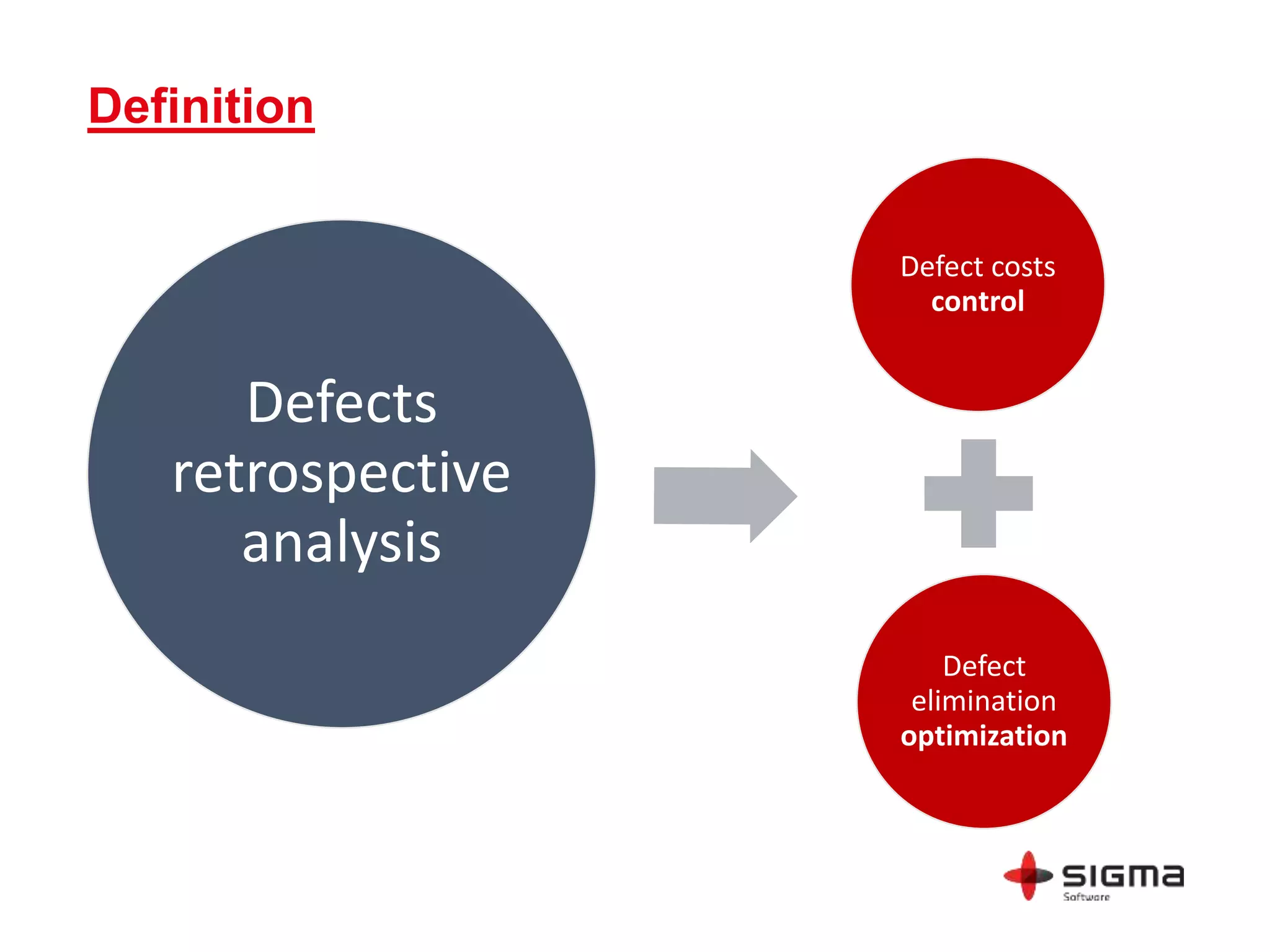 Definition

Defects retrospective analysis

Defect costs control

Defect elimination optimization

SIGMA
Software